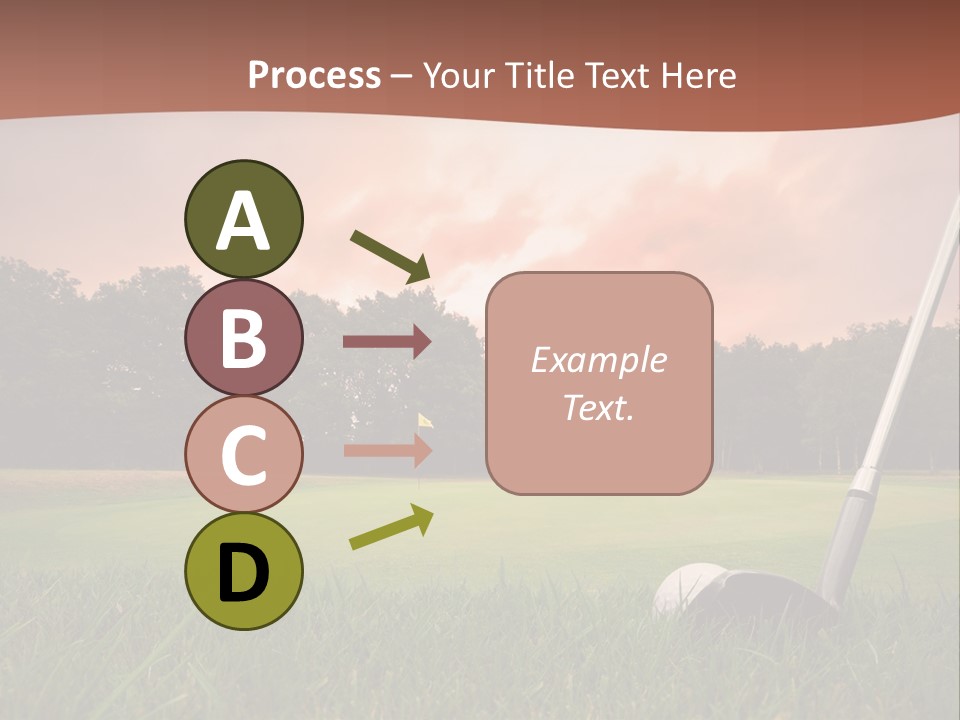 Process – Your Title Text Here

A

B

C

D

Example Text.